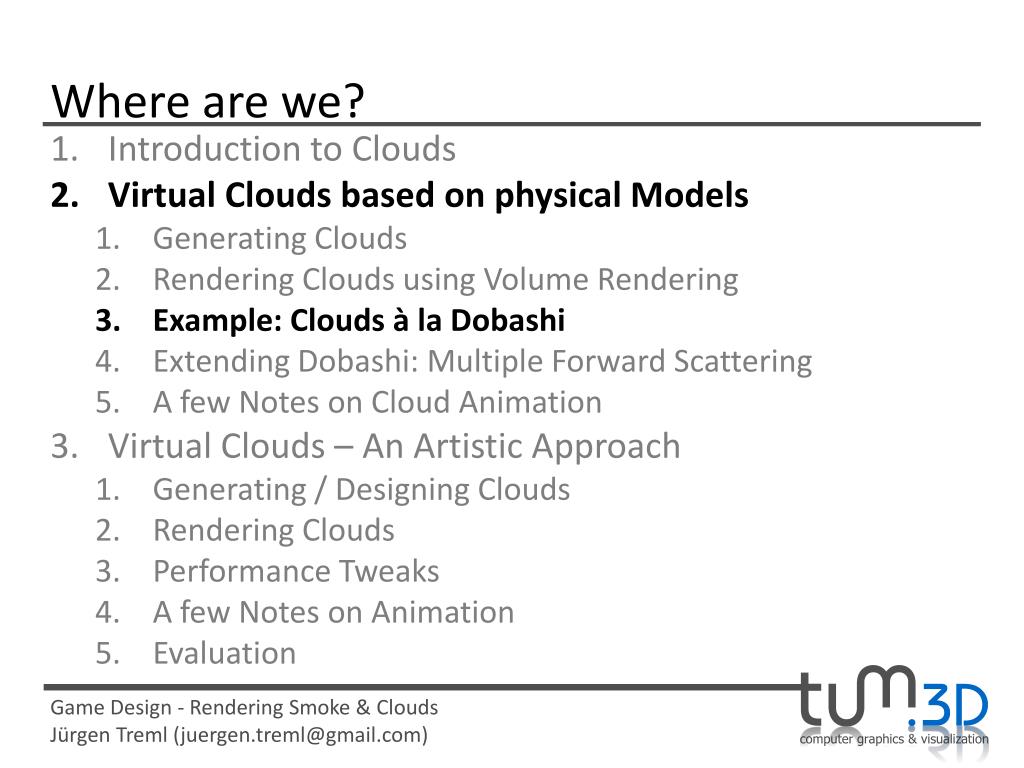 Where are we?

1. Introduction to Clouds
2. Virtual Clouds based on physical Models
 1. Generating Clouds
 2. Rendering Clouds using Volume Rendering
 3. Example: Clouds à la Dobashi
 4. Extending Dobashi: Multiple Forward Scattering
 5. A few Notes on Cloud Animation
3. Virtual Clouds – An Artistic Approach
 1. Generating / Designing Clouds
 2. Rendering Clouds
 3. Performance Tweaks
 4. A few Notes on Animation
 5. Evaluation

Game Design - Rendering Smoke & Clouds
Jürgen Treml (juergen.treml@gmail.com)

tum.3D
computer graphics & visualization